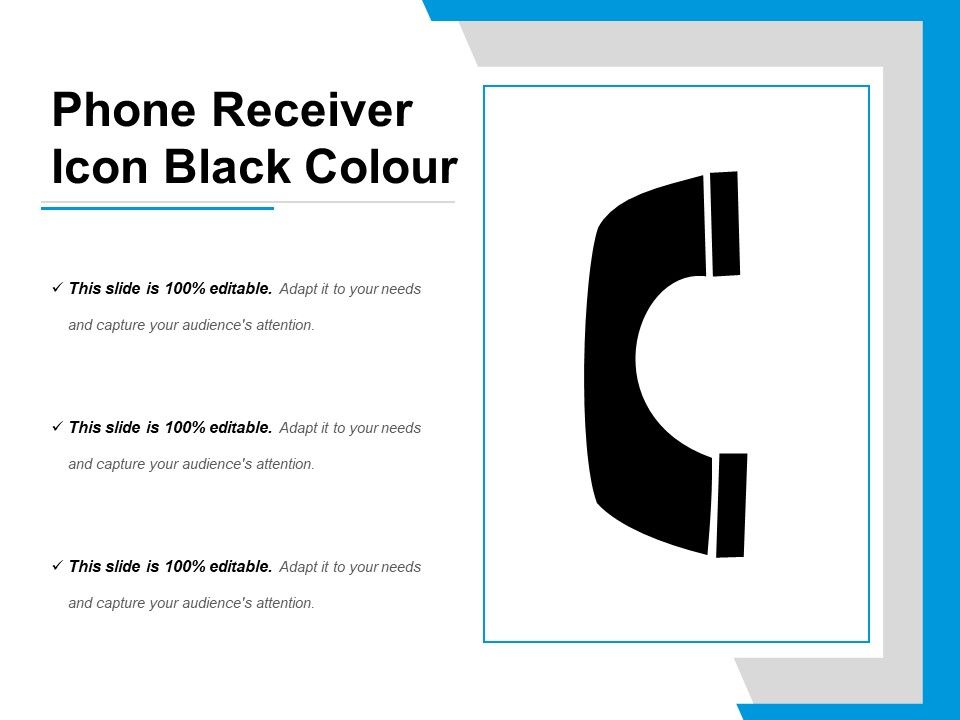 Phone Receiver Icon Black Colour

✓ This slide is 100% editable. Adapt it to your needs and capture your audience's attention.

✓ This slide is 100% editable. Adapt it to your needs and capture your audience's attention.

✓ This slide is 100% editable. Adapt it to your needs and capture your audience's attention.